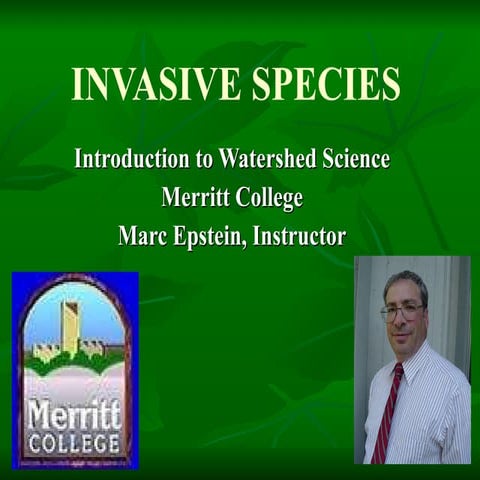 INVASIVE SPECIES

Introduction to Watershed Science
Merritt College
Marc Epstein, Instructor

Merritt
COLLEGE